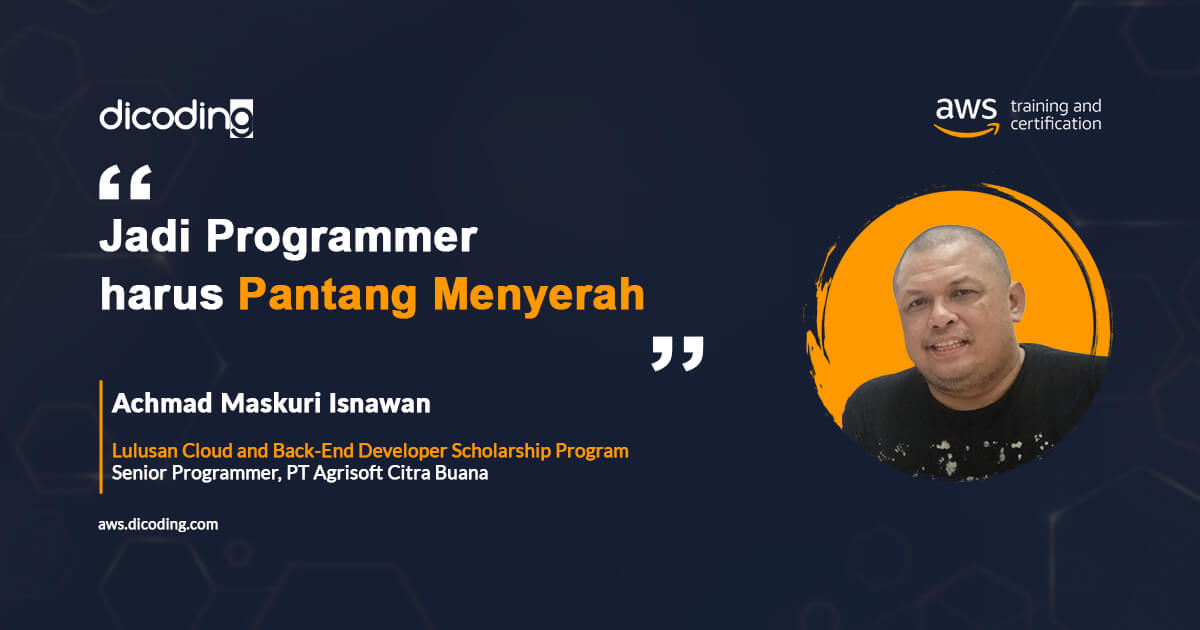 dicoding

aws training and certification

“
Jadi Programmer harus Pantang Menyerah
”

Achmad Maskuri Isnawan

Lulusan Cloud and Back-End Developer Scholarship Program
Senior Programmer, PT Agrisoft Citra Buana

aws.dicoding.com